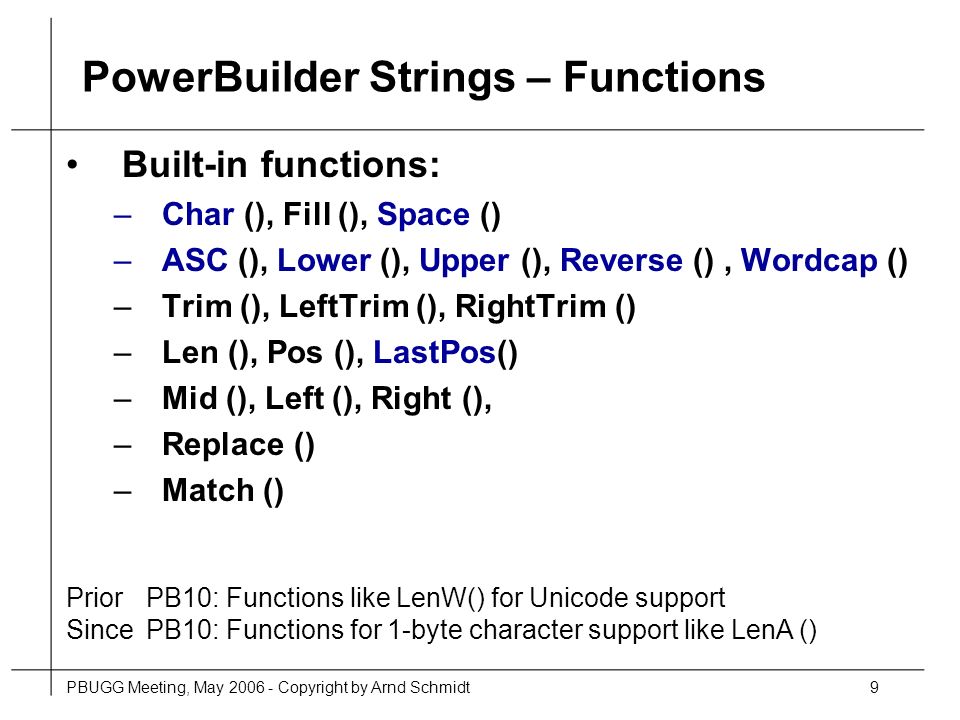 PowerBuilder Strings – Functions

• Built-in functions:
– Char (), Fill (), Space ()
– ASC (), Lower (), Upper (), Reverse () , Wordcap ()
– Trim (), LeftTrim (), RightTrim ()
– Len (), Pos (), LastPos()
– Mid (), Left (), Right (),
– Replace ()
– Match ()

Prior PB10: Functions like LenW() for Unicode support
Since PB10: Functions for 1-byte character support like LenA ()

PBUGG Meeting, May 2006 - Copyright by Arnd Schmidt
9